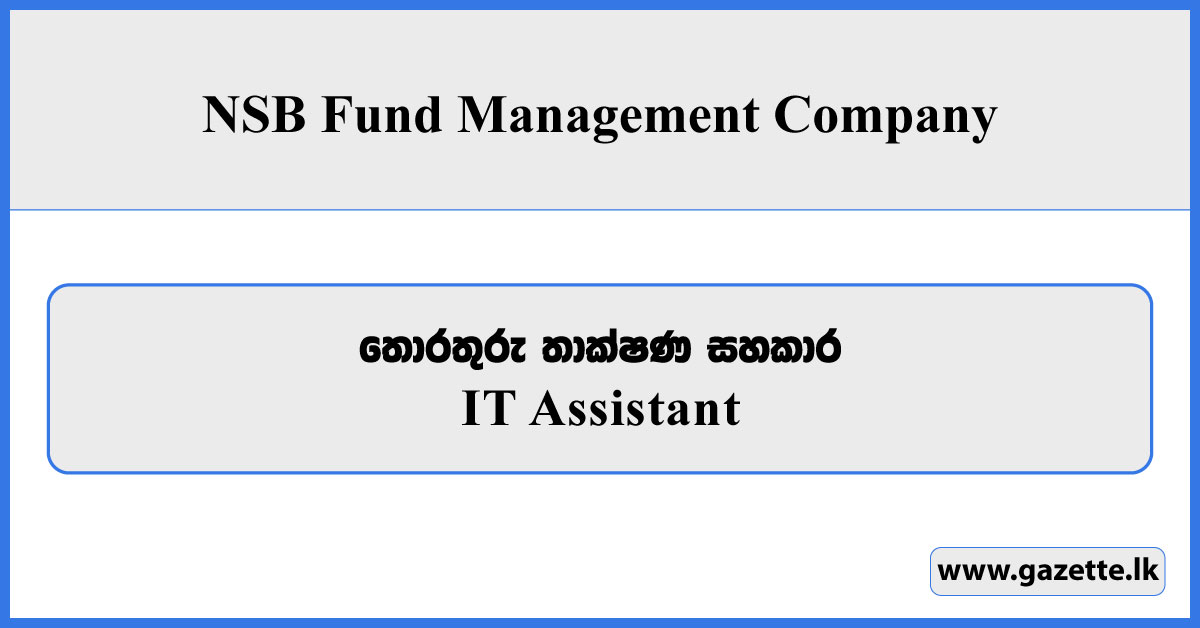 NSB Fund Management Company

තොරතුරු තාක්ෂණ සහකාර
IT Assistant

www.gazette.lk